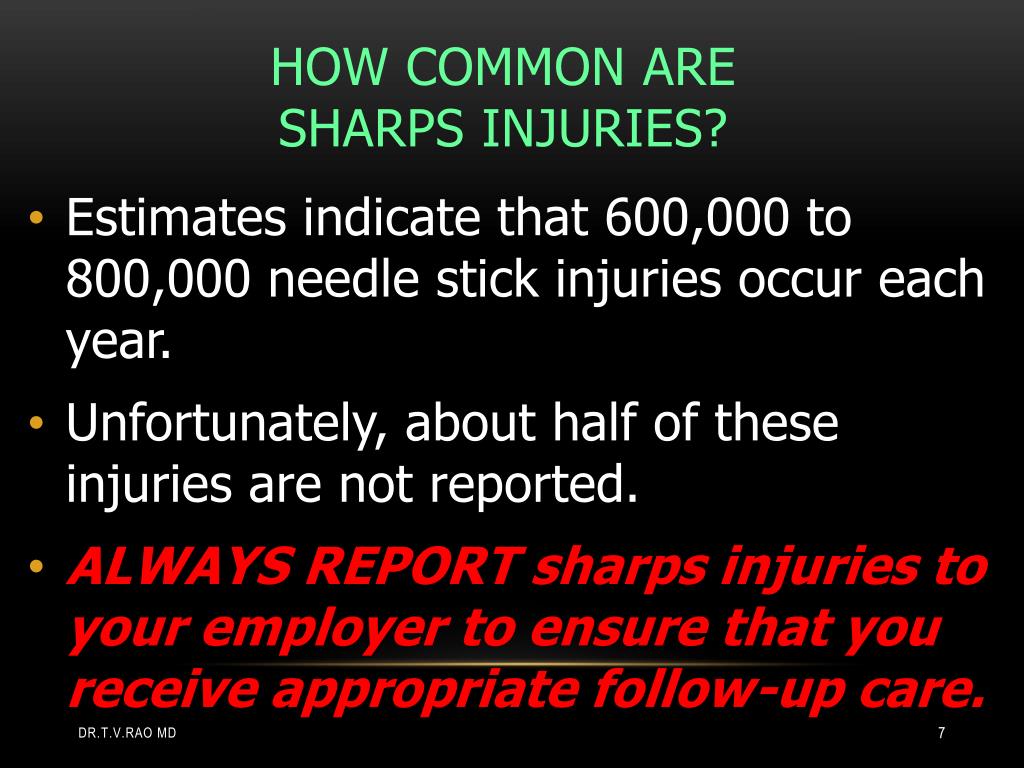 HOW COMMON ARE SHARPS INJURIES?

• Estimates indicate that 600,000 to 800,000 needle stick injuries occur each year.

• Unfortunately, about half of these injuries are not reported.

• ALWAYS REPORT sharps injuries to your employer to ensure that you receive appropriate follow-up care.

DR.T.V.RAO MD

7